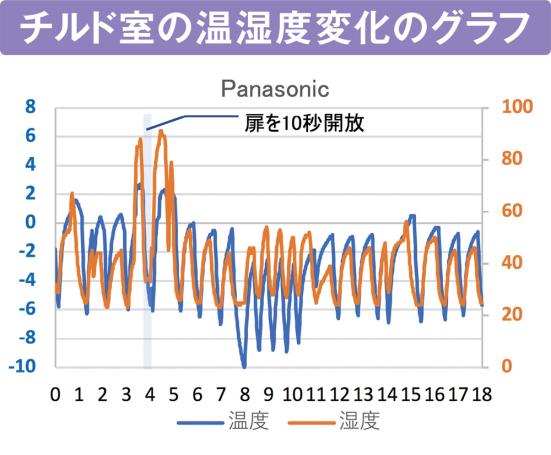 チルド室の温湿度変化のグラフ

Panasonic

扉を10秒開放

8
6
4
2
0
-2
-4
-6
-8
-10

100
80
60
40
20
0

0 1 2 3 4 5 6 7 8 9 10 11 12 13 14 15 16 17 18

温度 湿度